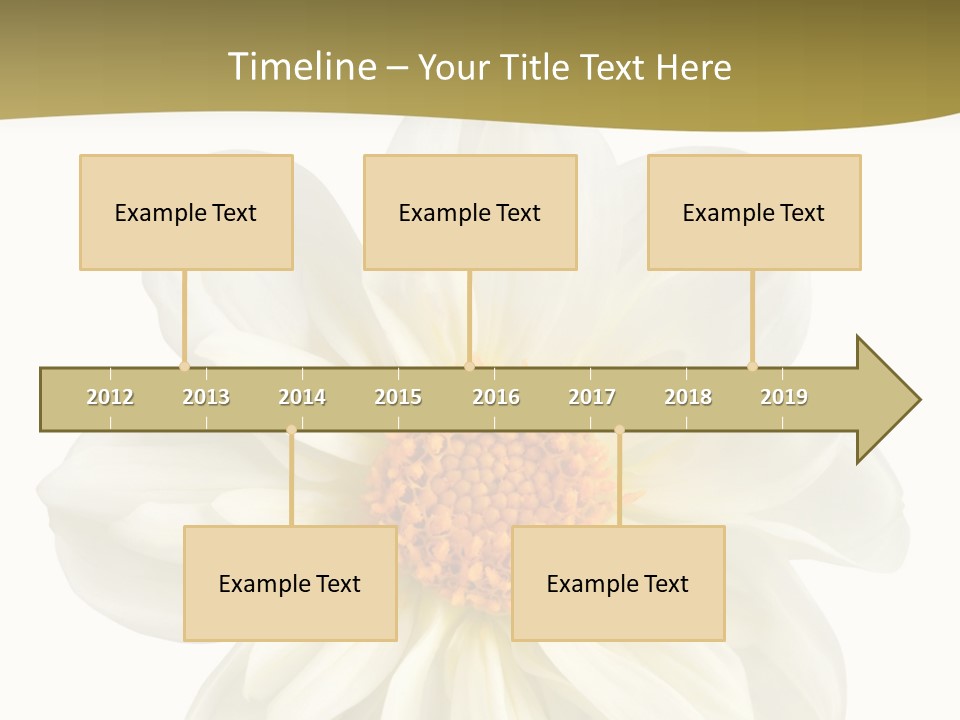 Timeline – Your Title Text Here

Example Text

Example Text

Example Text

2012 2013 2014 2015 2016 2017 2018 2019

Example Text

Example Text